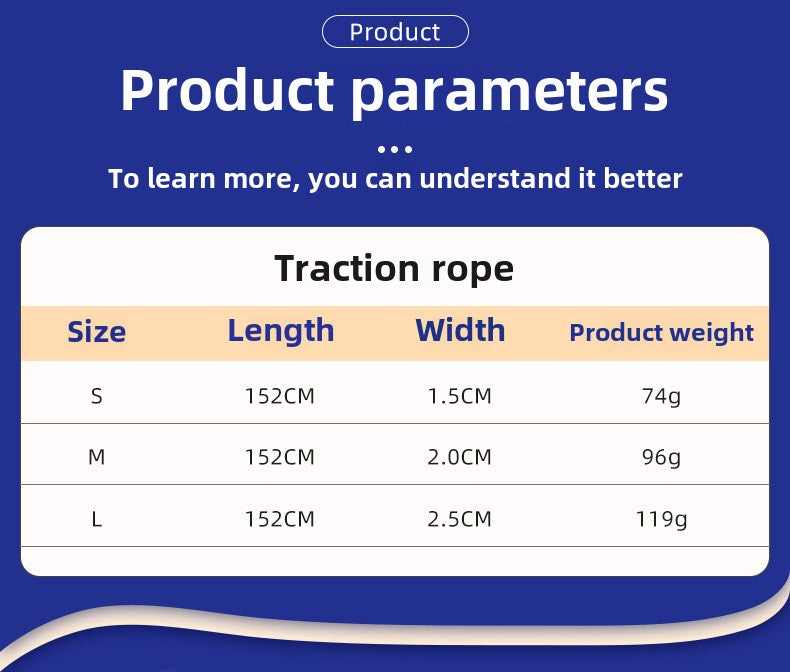 Product

Product parameters

...

To learn more, you can understand it better

Traction rope

| Size | Length | Width | Product weight |
|---|---|---|---|
| S | 152CM | 1.5CM | 74g |
| M | 152CM | 2.0CM | 96g |
| L | 152CM | 2.5CM | 119g |